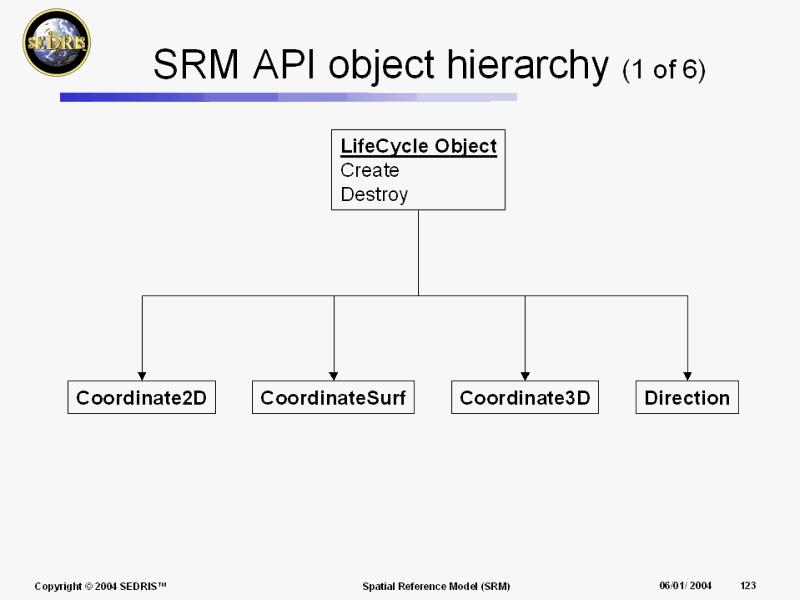 SEDRIS

SRM API object hierarchy (1 of 6)

LifeCycle Object
Create
Destroy

Coordinate2D

CoordinateSurf

Coordinate3D

Direction

Copyright © 2004 SEDRIS™

Spatial Reference Model (SRM)

06/01/ 2004

123